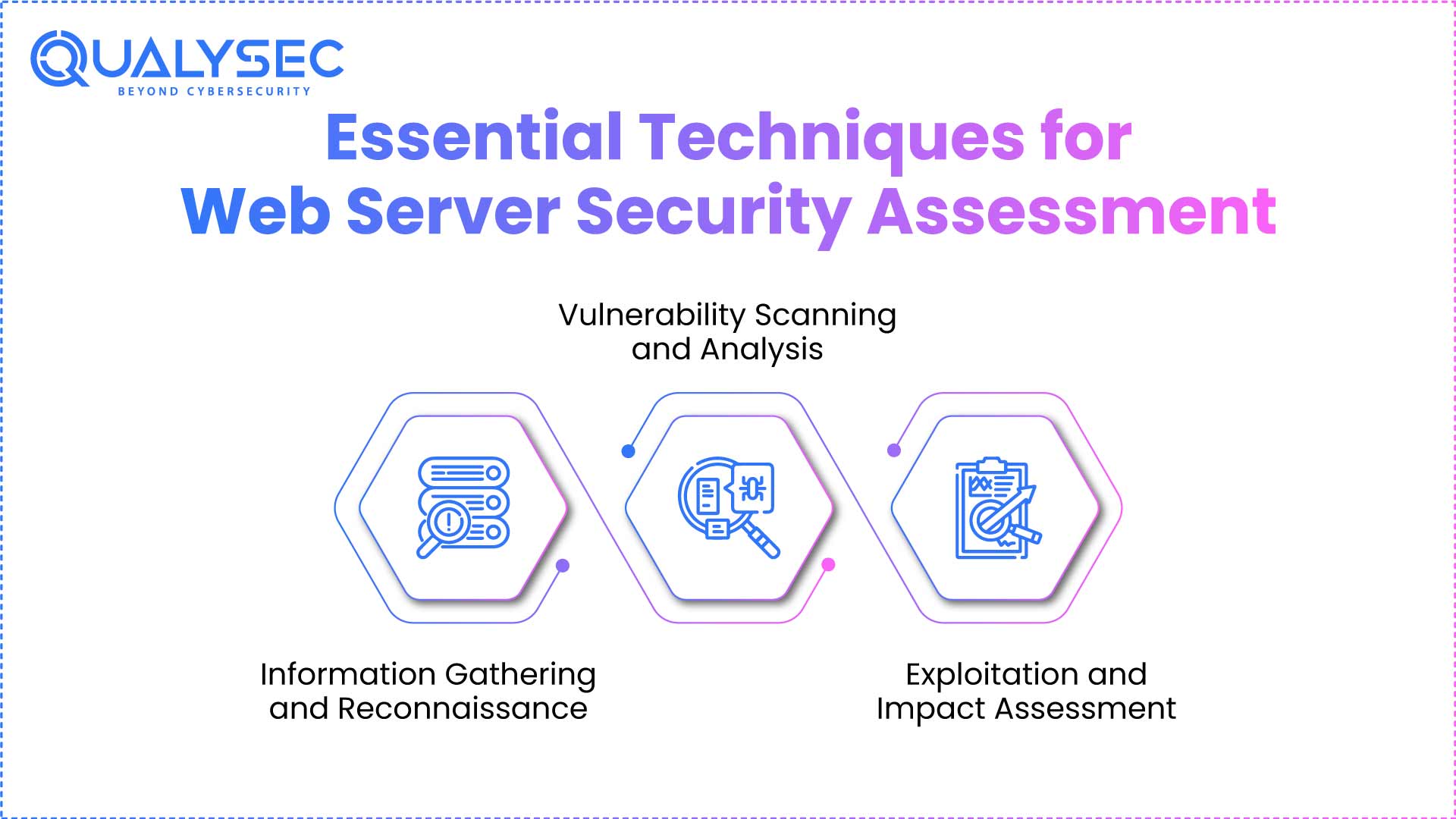 QUALYSEC
BEYOND CYBERSECURITY

Essential Techniques for Web Server Security Assessment

Vulnerability Scanning and Analysis

Information Gathering and Reconnaissance

Exploitation and Impact Assessment